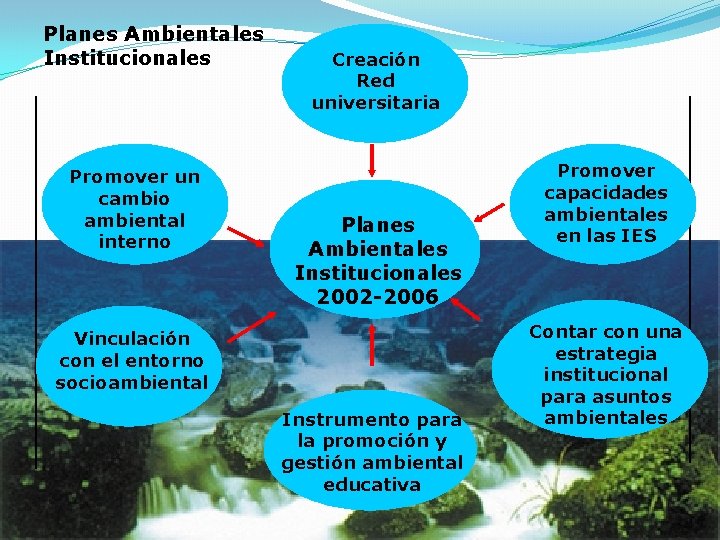 Planes Ambientales Institucionales

Creación Red universitaria

Promover un cambio ambiental interno

Planes Ambientales Institucionales 2002-2006

Promover capacidades ambientales en las IES

Vinculación con el entorno socioambiental

Contar con una estrategia institucional para asuntos ambientales

Instrumento para la promoción y gestión ambiental educativa